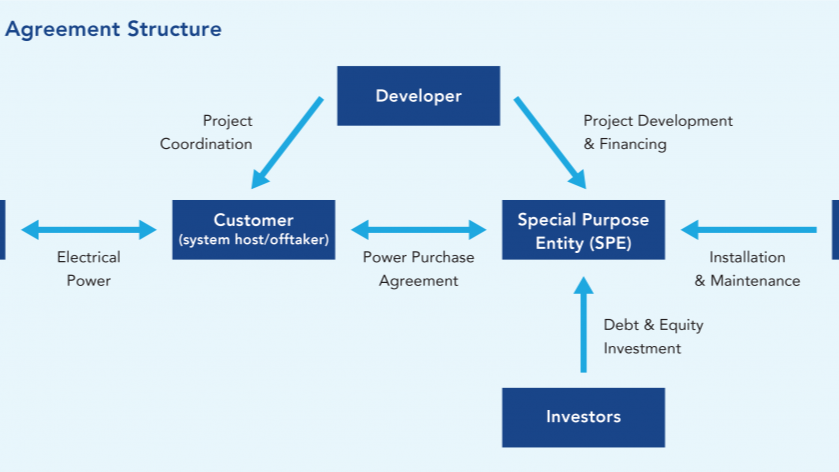 Agreement Structure

Developer

Project Coordination

Project Development & Financing

Customer (system host/offtaker)

Special Purpose Entity (SPE)

Electrical Power

Power Purchase Agreement

Installation & Maintenance

Debt & Equity Investment

Investors